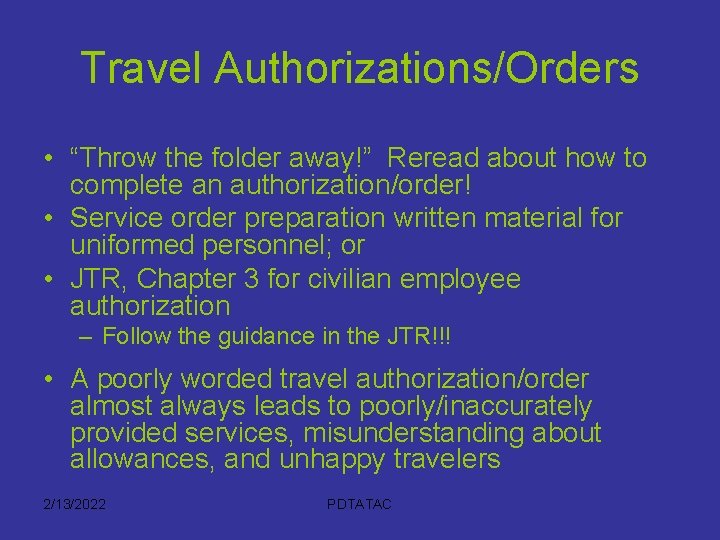 Travel Authorizations/Orders

• “Throw the folder away!” Reread about how to complete an authorization/order!
• Service order preparation written material for uniformed personnel; or
• JTR, Chapter 3 for civilian employee authorization
– Follow the guidance in the JTR!!!
• A poorly worded travel authorization/order almost always leads to poorly/inaccurately provided services, misunderstanding about allowances, and unhappy travelers

2/13/2022

PDTATAC